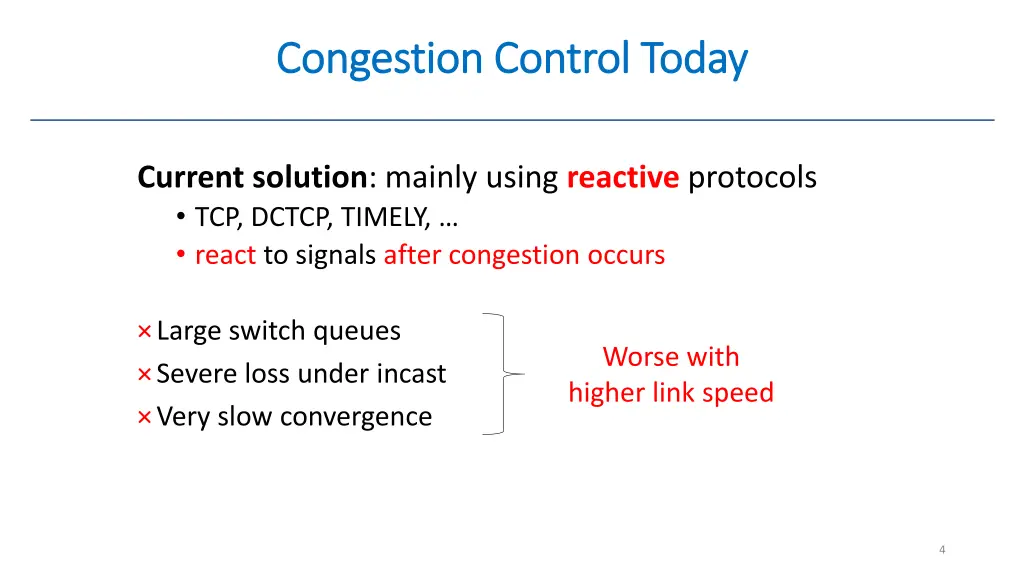 Congestion Control Today

Current solution: mainly using reactive protocols
• TCP, DCTCP, TIMELY, …
• react to signals after congestion occurs

× Large switch queues
× Severe loss under incast
× Very slow convergence

Worse with higher link speed

4